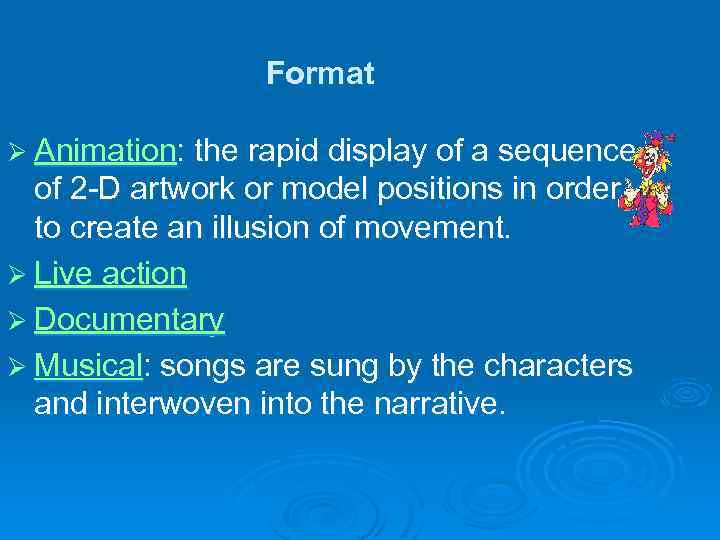 Format

➢ Animation: the rapid display of a sequence of 2-D artwork or model positions in order to create an illusion of movement.

➢ Live action

➢ Documentary

➢ Musical: songs are sung by the characters and interwoven into the narrative.